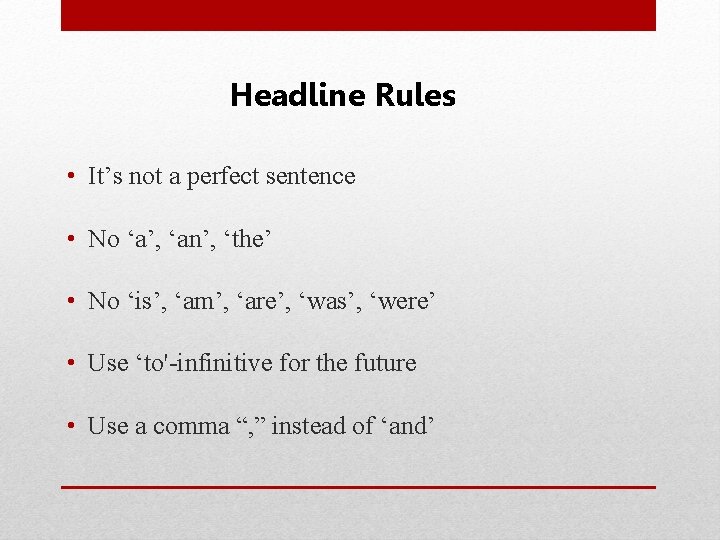 Headline Rules

• It’s not a perfect sentence

• No ‘a’, ‘an’, ‘the’

• No ‘is’, ‘am’, ‘are’, ‘was’, ‘were’

• Use ‘to'-infinitive for the future

• Use a comma “,” instead of ‘and’